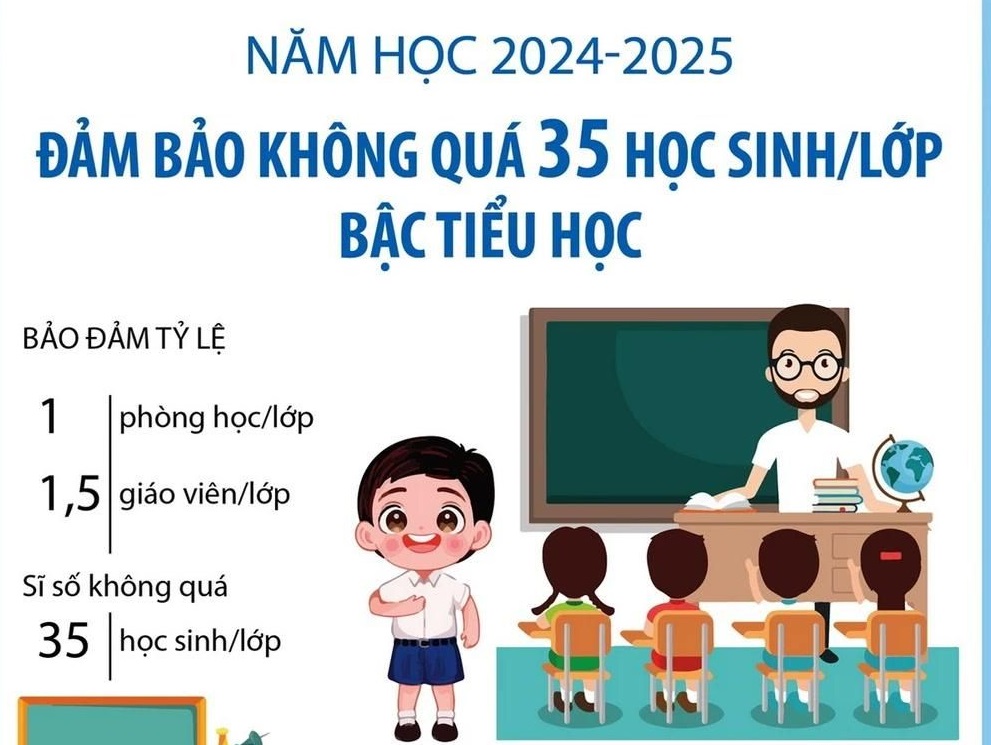 NĂM HỌC 2024-2025

ĐẢM BẢO KHÔNG QUÁ 35 HỌC SINH/LỚP BẬC TIỂU HỌC

BẢO ĐẢM TỶ LỆ

1 phòng học/lớp

1,5 giáo viên/lớp

Sĩ số không quá

35 học sinh/lớp